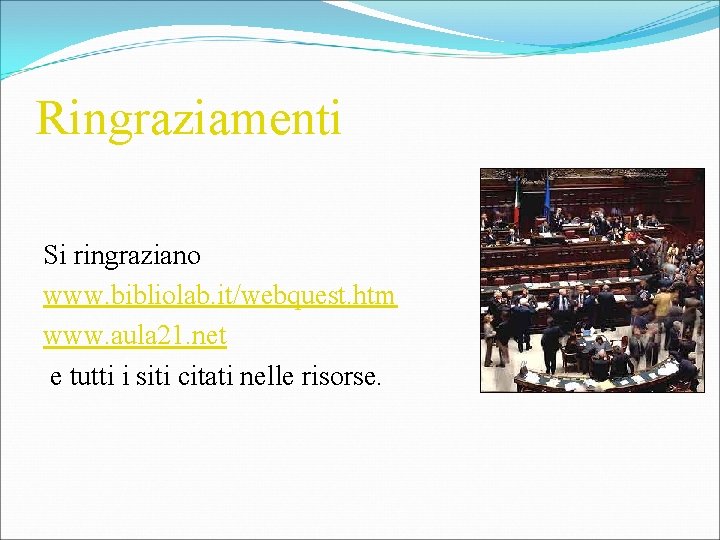 Ringraziamenti

Si ringraziano
www.bibliolab.it/webquest.htm
www.aula21.net
e tutti i siti citati nelle risorse.